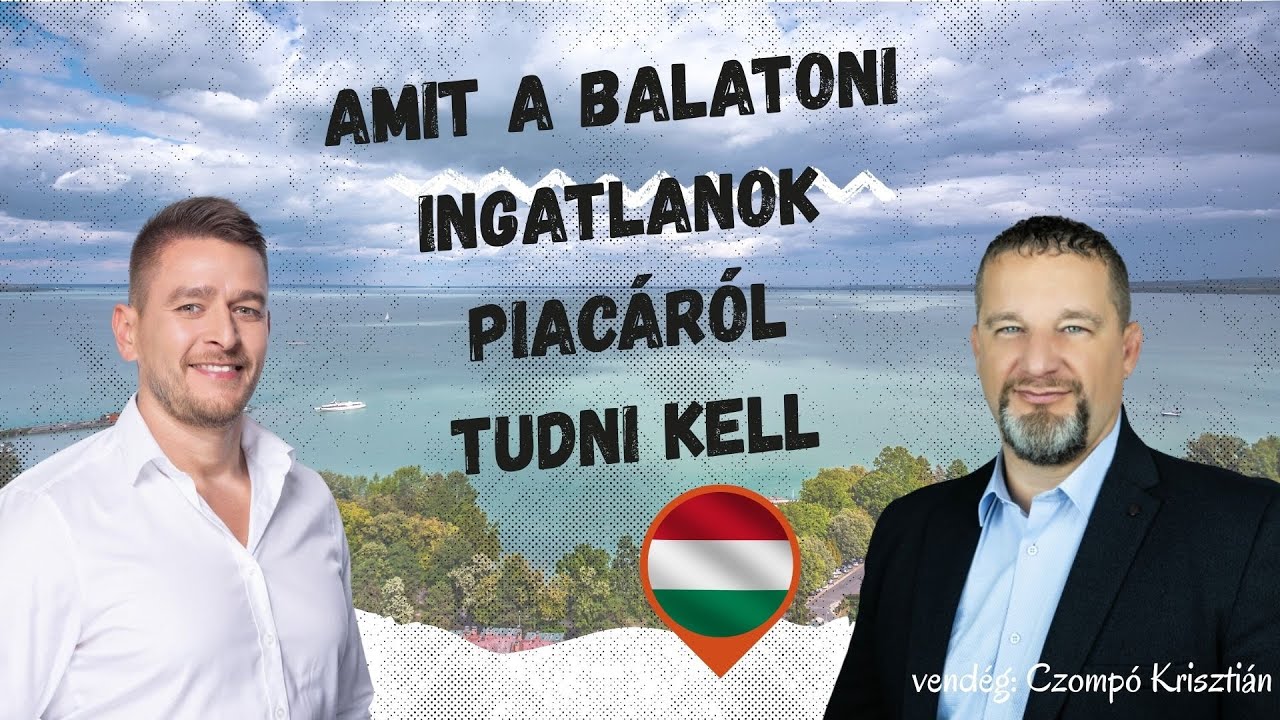 AMIT A BALATONI INGATLANOK PIACÁRÓL TUDNI KELL

vendég: Czompó Krisztián